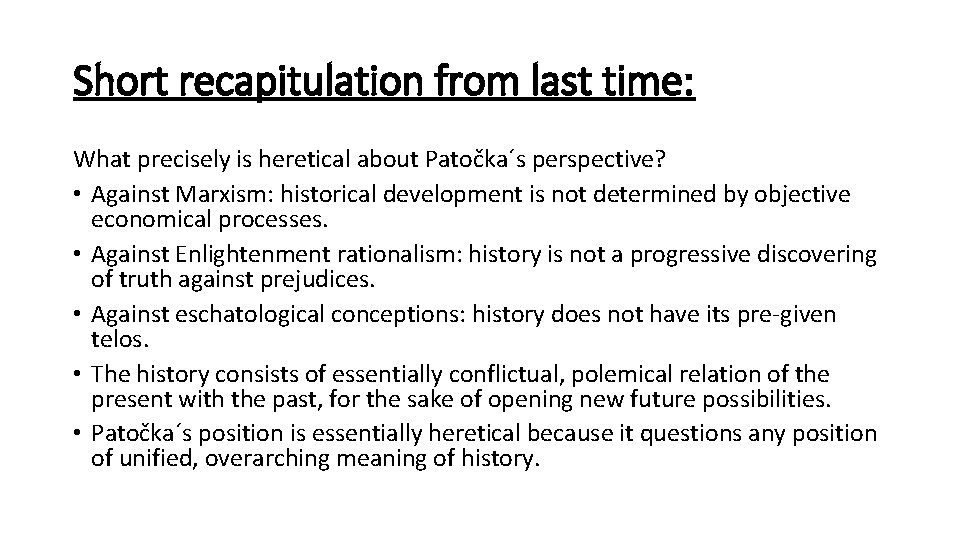 Short recapitulation from last time:

What precisely is heretical about Patočka´s perspective?

• Against Marxism: historical development is not determined by objective economical processes.
• Against Enlightenment rationalism: history is not a progressive discovering of truth against prejudices.
• Against eschatological conceptions: history does not have its pre-given telos.
• The history consists of essentially conflictual, polemical relation of the present with the past, for the sake of opening new future possibilities.
• Patočka´s position is essentially heretical because it questions any position of unified, overarching meaning of history.